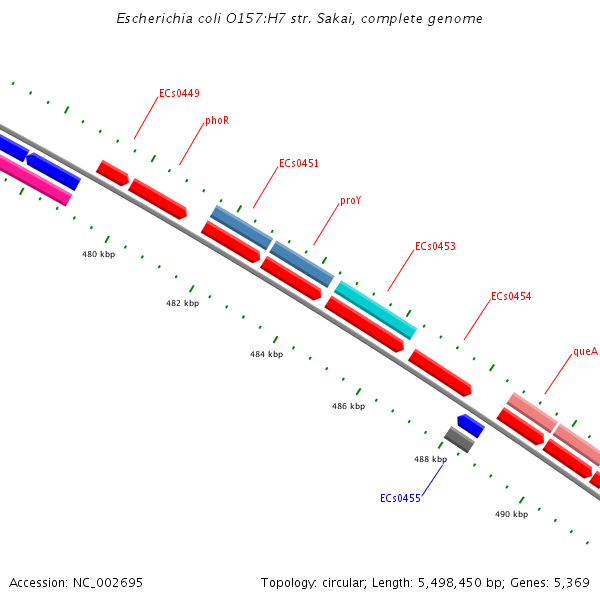 Escherichia coli O157:H7 str. Sakai, complete genome

ECs0449

phoR

ECs0451

proY

ECs0453

ECs0454

queA

480 kbp

482 kbp

484 kbp

486 kbp

488 kbp

ECs0455

490 kbp

Accession: NC_002695

Topology: circular; Length: 5,498,450 bp; Genes: 5,369